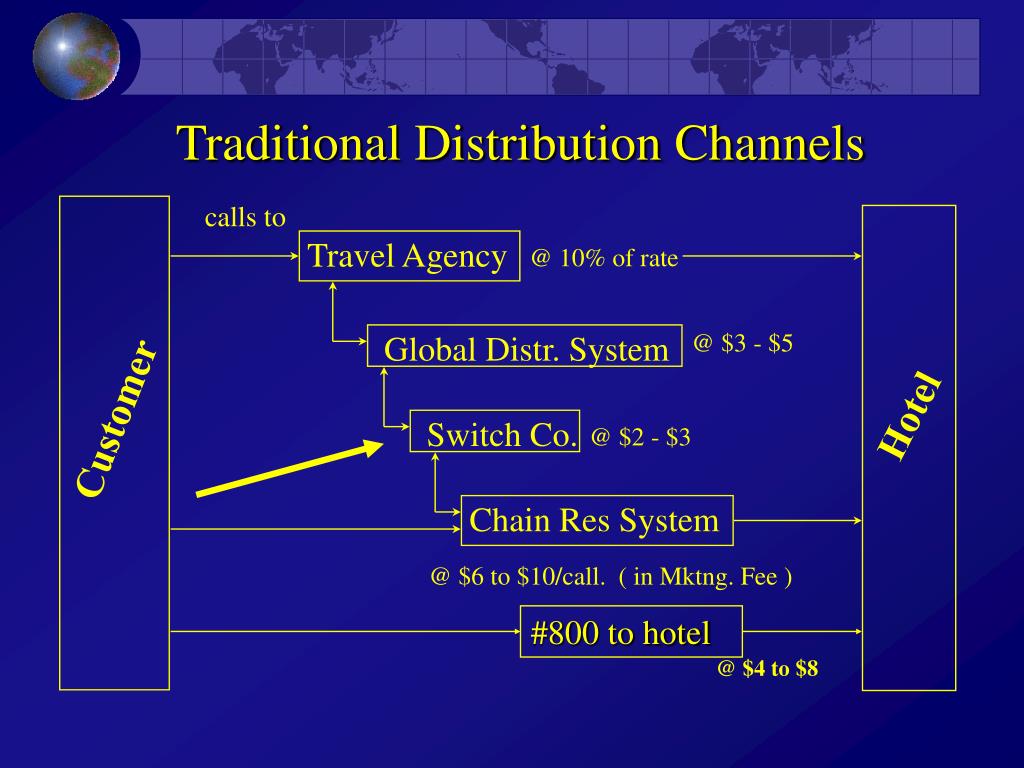 Traditional Distribution Channels

Customer

calls to

Travel Agency

@ 10% of rate

Global Distr. System

@ \$3 - \$5

Switch Co.

@ \$2 - \$3

Chain Res System

@ \$6 to \$10/call. ( in Mktng. Fee )

#800 to hotel

@ \$4 to \$8

Hotel